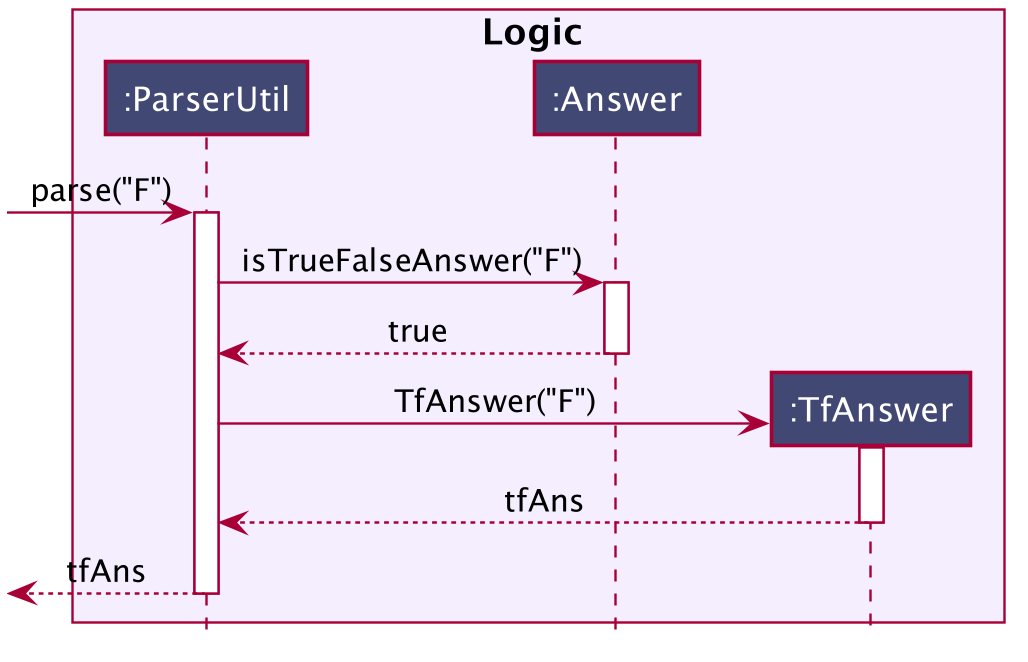 Logic

:ParserUtil

:Answer

parse("F")

isTrueFalseAnswer("F")

true

TfAnswer("F")

:TfAnswer

tfAns

tfAns